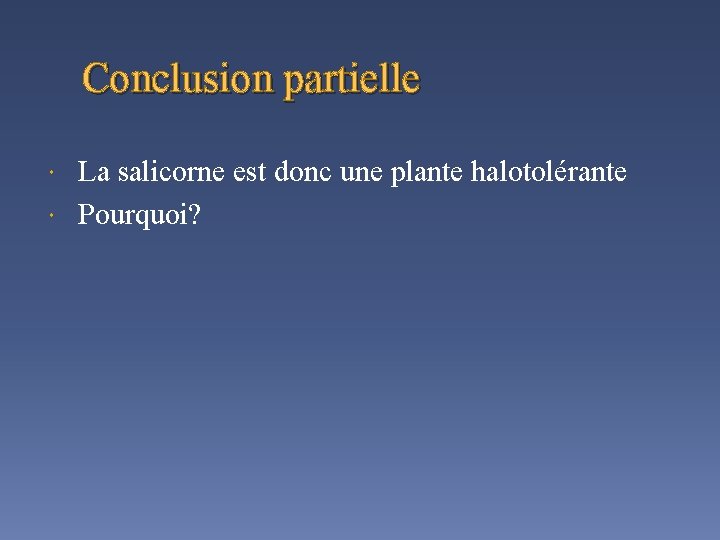 Conclusion partielle

- La salicorne est donc une plante halotolérante
- Pourquoi?